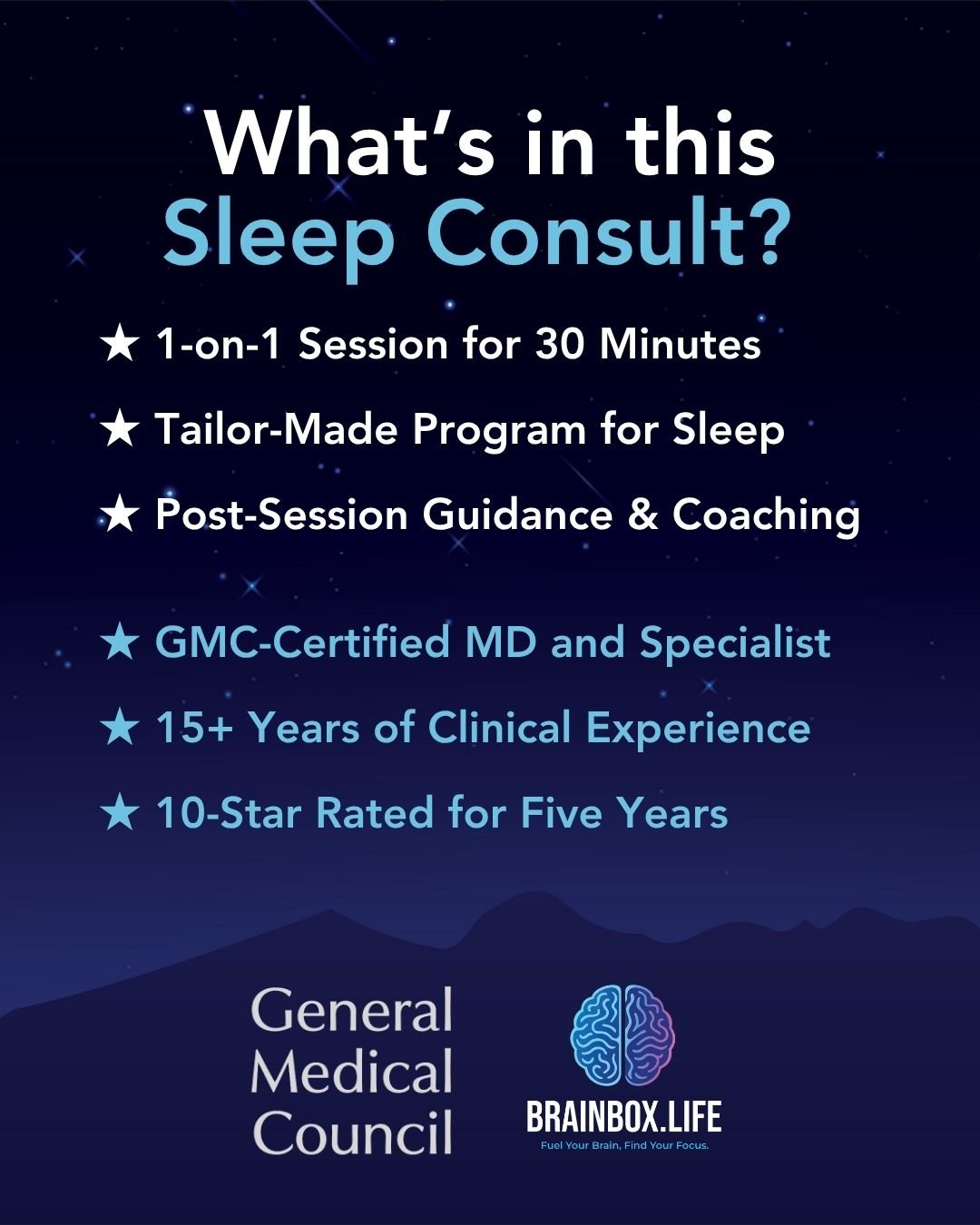 What's in this Sleep Consult?

★ 1-on-1 Session for 30 Minutes

★ Tailor-Made Program for Sleep

★ Post-Session Guidance & Coaching

★ GMC-Certified MD and Specialist

★ 15+ Years of Clinical Experience

★ 10-Star Rated for Five Years

General Medical Council

BRAINBOX.LIFE
Fuel Your Brain, Find Your Focus.